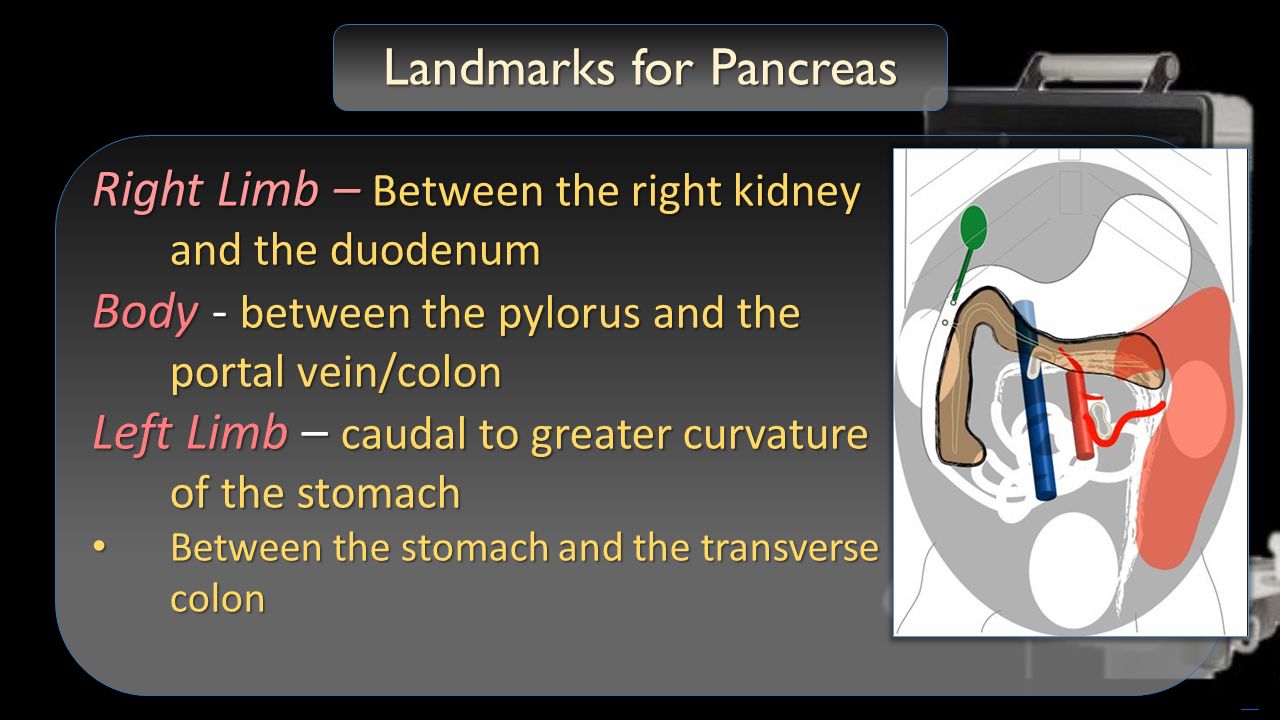 Landmarks for Pancreas

Right Limb – Between the right kidney and the duodenum

Body - between the pylorus and the portal vein/colon

Left Limb – caudal to greater curvature of the stomach

• Between the stomach and the transverse colon